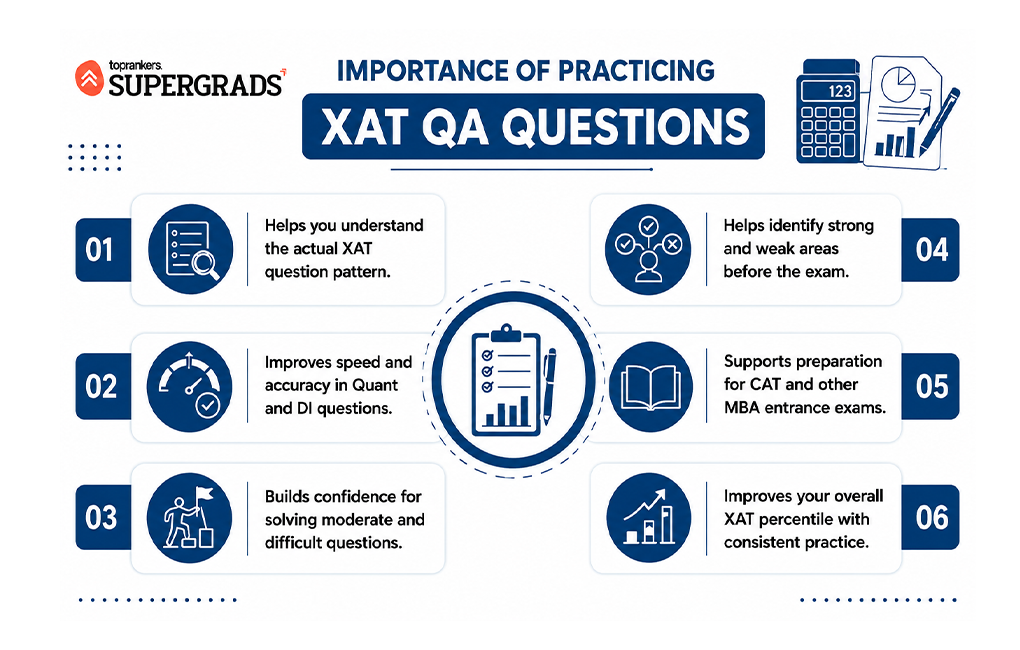 toprankers SUPERGRADS

IMPORTANCE OF PRACTICING

XAT QA QUESTIONS

123

01 Helps you understand the actual XAT question pattern.

02 Improves speed and accuracy in Quant and DI questions.

03 Builds confidence for solving moderate and difficult questions.

Helps identify strong and weak areas before the exam. 04

Supports preparation for CAT and other MBA entrance exams. 05

Improves your overall XAT percentile with consistent practice. 06